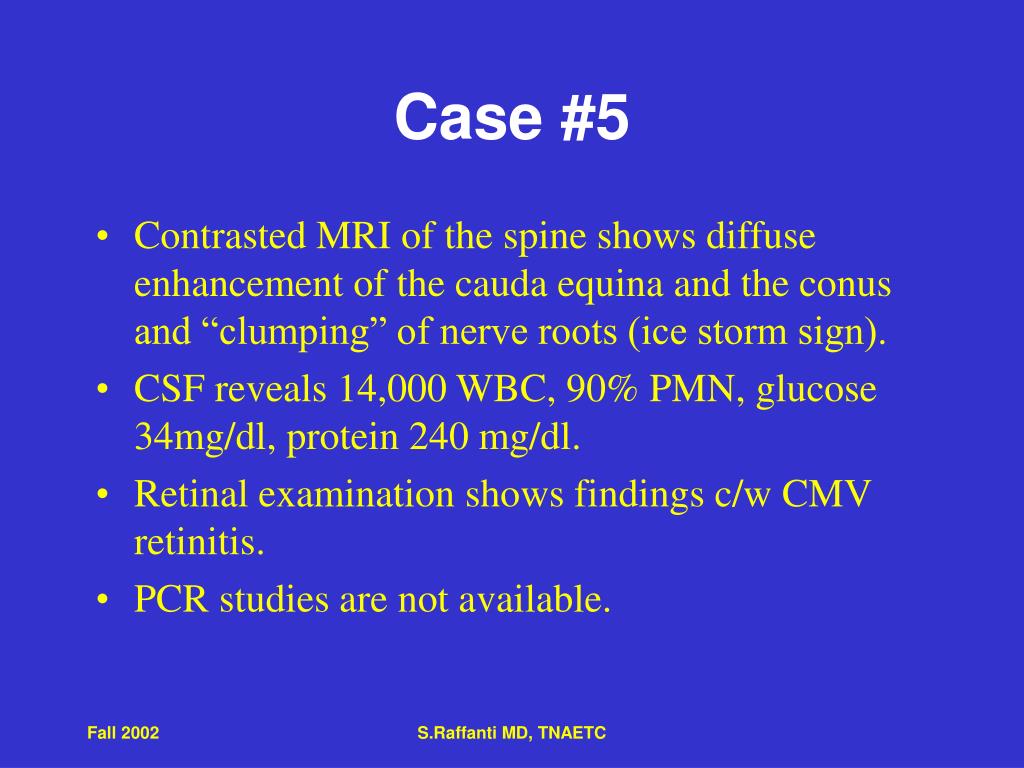 Case #5

• Contrasted MRI of the spine shows diffuse enhancement of the cauda equina and the conus and “clumping” of nerve roots (ice storm sign).
• CSF reveals 14,000 WBC, 90% PMN, glucose 34mg/dl, protein 240 mg/dl.
• Retinal examination shows findings c/w CMV retinitis.
• PCR studies are not available.

Fall 2002

S.Raffanti MD, TNAETC